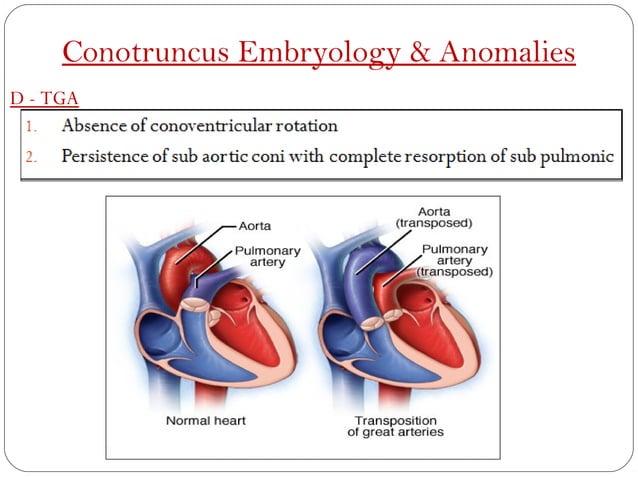 Conotruncus Embryology & Anomalies

D - TGA

1. Absence of conoventricular rotation
2. Persistence of sub aortic coni with complete resorption of sub pulmonic

Aorta

Pulmonary artery

Normal heart

Aorta (transposed)

Pulmonary artery (transposed)

Transposition of great arteries